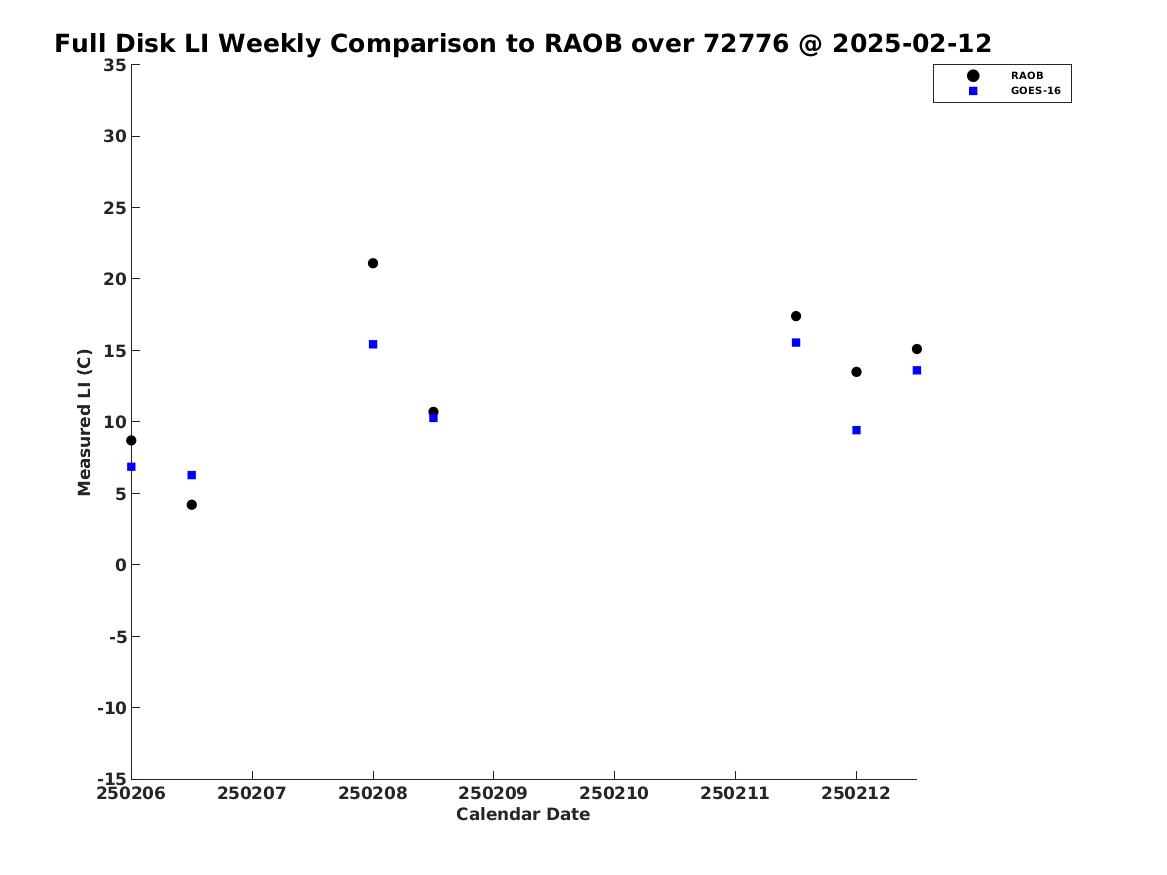 Full Disk LI Weekly Comparison to RAOB over 72776 @ 2025-02-12

RAOB
GOES-16

Measured LI (C)

35
30
25
20
15
10
5
0
-5
-10
-15

250206 250207 250208 250209 250210 250211 250212

Calendar Date